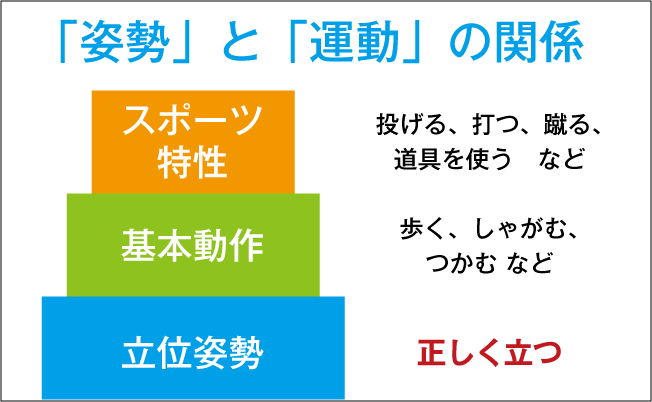 「姿勢」と「運動」の関係

スポーツ特性

投げる、打つ、蹴る、道具を使う　など

基本動作

歩く、しゃがむ、つかむ など

立位姿勢

正しく立つ